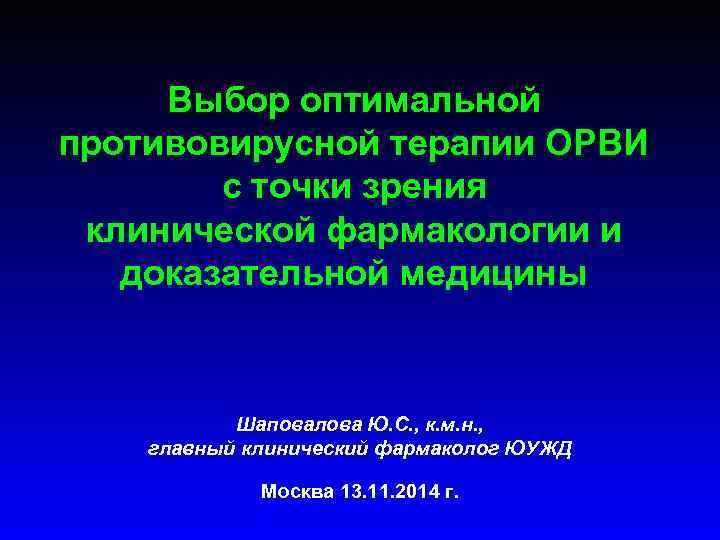 Выбор оптимальной противовирусной терапии ОРВИ с точки зрения клинической фармакологии и доказательной медицины

Шаповалова Ю.С., к.м.н., главный клинический фармаколог ЮУЖД

Москва 13.11.2014 г.